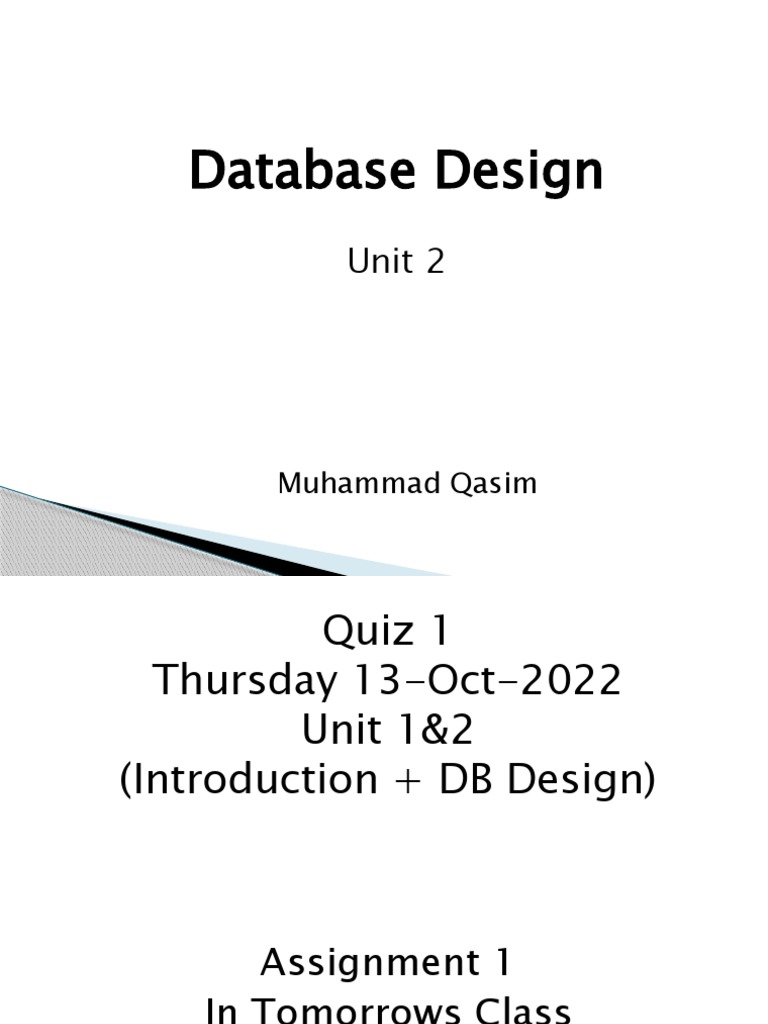 Database Design

Unit 2

Muhammad Qasim

Quiz 1
Thursday 13-Oct-2022
Unit 1&2
(Introduction + DB Design)

Assignment 1
In Tomorrows Class